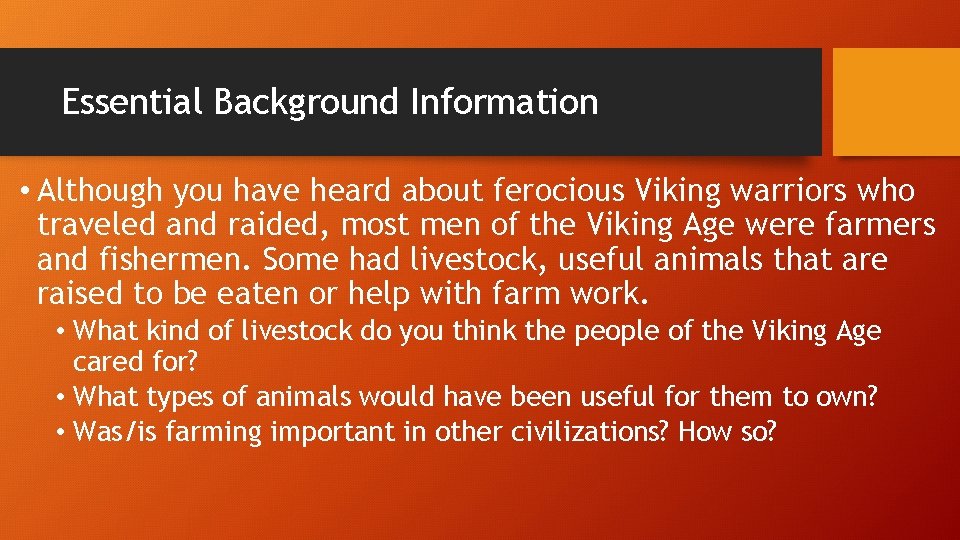 Essential Background Information

• Although you have heard about ferocious Viking warriors who traveled and raided, most men of the Viking Age were farmers and fishermen. Some had livestock, useful animals that are raised to be eaten or help with farm work.

• What kind of livestock do you think the people of the Viking Age cared for?
• What types of animals would have been useful for them to own?
• Was/is farming important in other civilizations? How so?